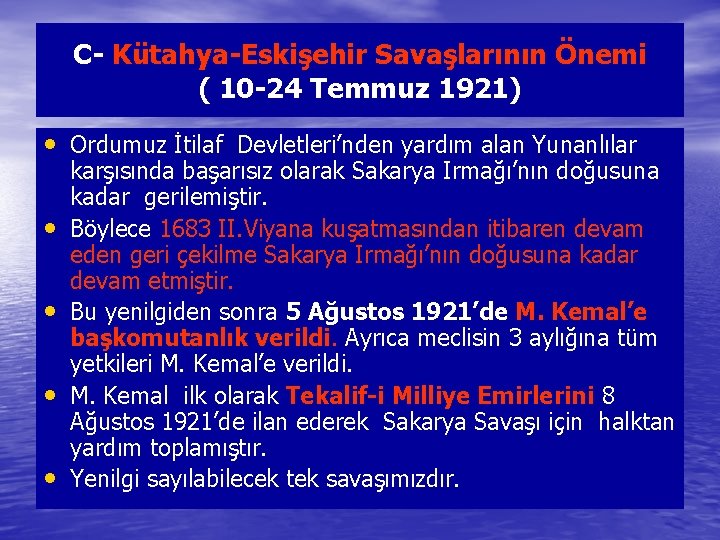 C- Kütahya-Eskişehir Savaşlarının Önemi
( 10-24 Temmuz 1921)

• Ordumuz İtilaf Devletleri'nden yardım alan Yunanlılar karşısında başarısız olarak Sakarya Irmağı'nın doğusuna kadar gerilemiştir.
• Böylece 1683 II.Viyana kuşatmasından itibaren devam eden geri çekilme Sakarya Irmağı'nın doğusuna kadar devam etmiştir.
• Bu yenilgiden sonra 5 Ağustos 1921'de M. Kemal'e başkomutanlık verildi. Ayrıca meclisin 3 aylığına tüm yetkileri M. Kemal'e verildi.
• M. Kemal ilk olarak Tekalif-i Milliye Emirlerini 8 Ağustos 1921'de ilan ederek Sakarya Savaşı için halktan yardım toplamıştır.
• Yenilgi sayılabilecek tek savaşımızdır.